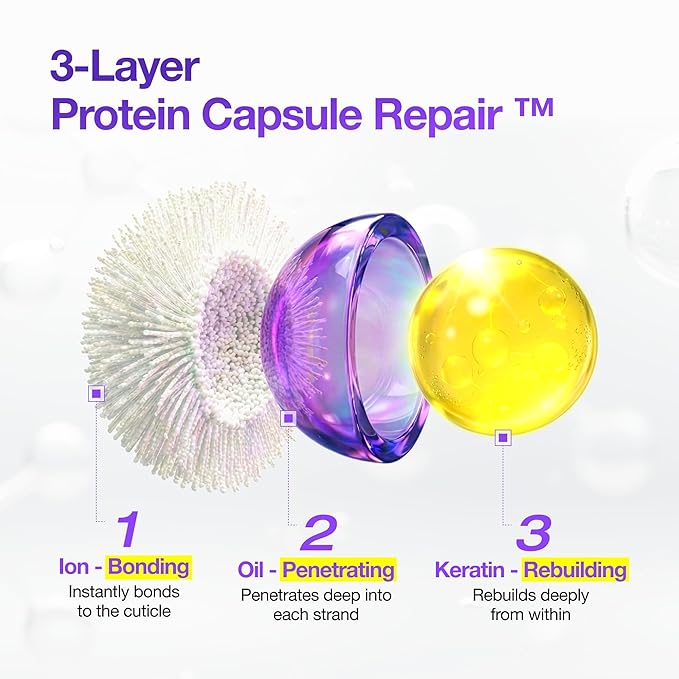 3-Layer
Protein Capsule Repair ™

1
Ion - Bonding
Instantly bonds to the cuticle

2
Oil - Penetrating
Penetrates deep into each strand

3
Keratin - Rebuilding
Rebuilds deeply from within